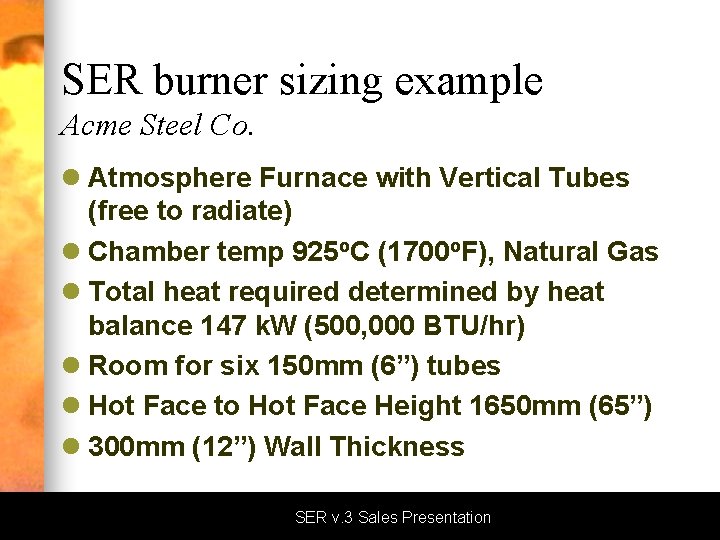 SER burner sizing example
Acme Steel Co.

- Atmosphere Furnace with Vertical Tubes (free to radiate)
- Chamber temp 925ºC (1700ºF), Natural Gas
- Total heat required determined by heat balance 147 kW (500,000 BTU/hr)
- Room for six 150mm (6”) tubes
- Hot Face to Hot Face Height 1650mm (65”)
- 300mm (12”) Wall Thickness

SER v.3 Sales Presentation